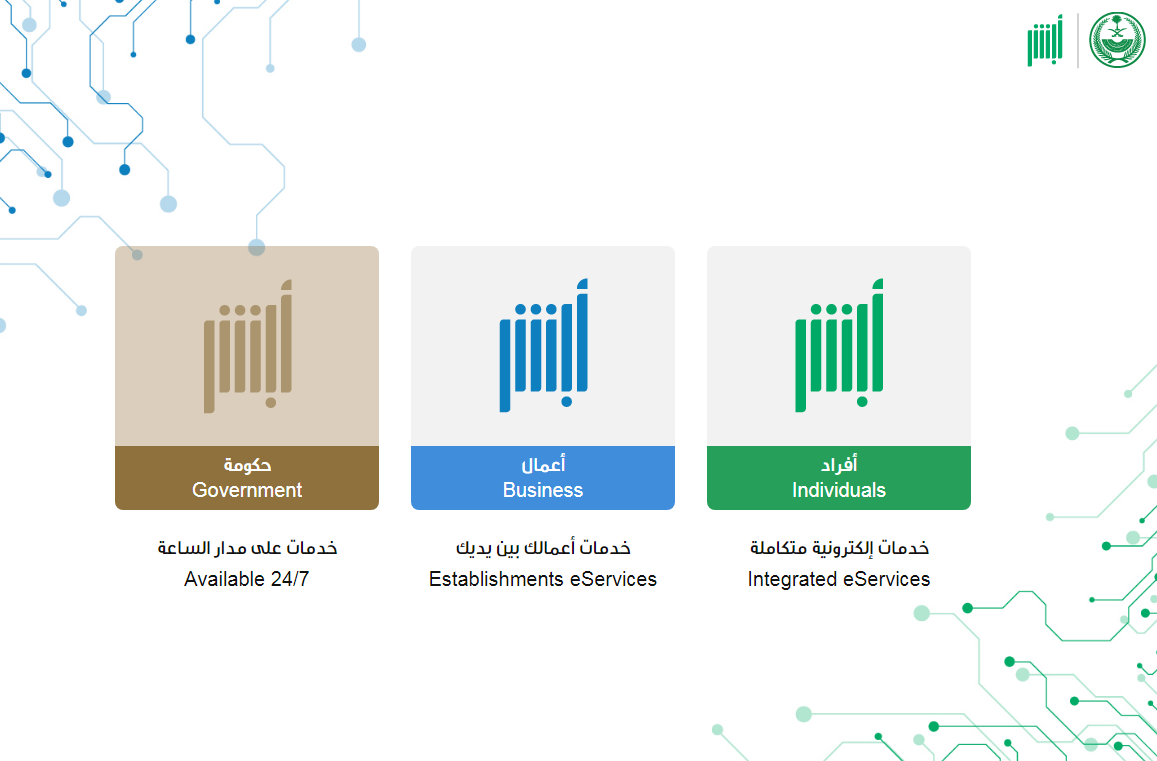 أبشر

أبشر
أفراد
Individuals
خدمات إلكترونية متكاملة
Integrated eServices

أبشر
أعمال
Business
خدمات أعمالك بين يديك
Establishments eServices

أبشر
حكومة
Government
خدمات على مدار الساعة
Available 24/7